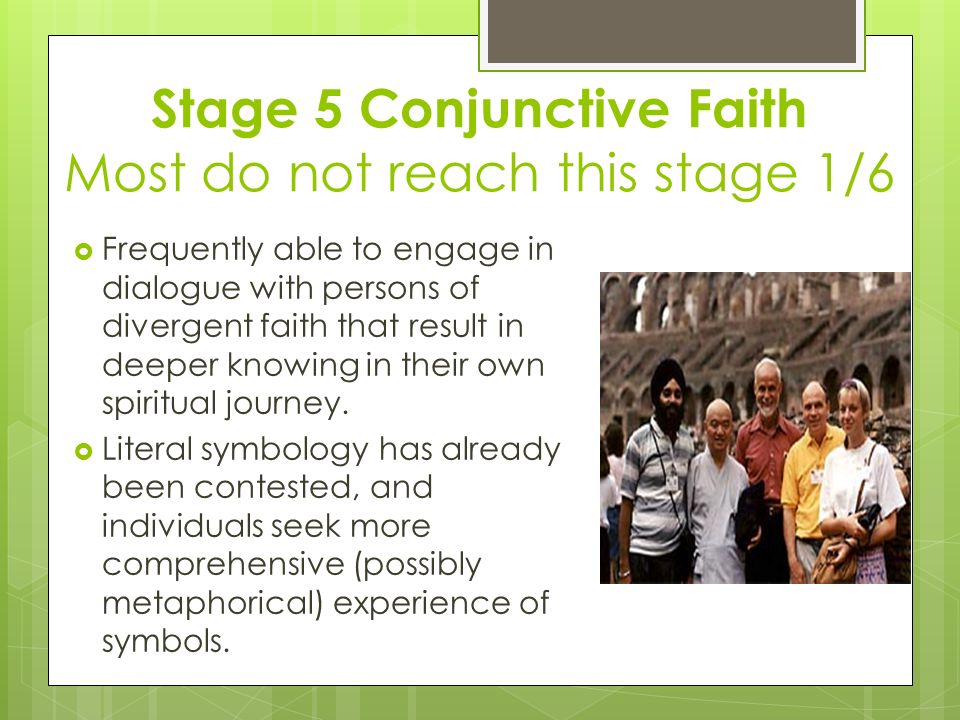 Stage 5 Conjunctive Faith
Most do not reach this stage 1/6

Frequently able to engage in dialogue with persons of divergent faith that result in deeper knowing in their own spiritual journey.

Literal symbology has already been contested, and individuals seek more comprehensive (possibly metaphorical) experience of symbols.